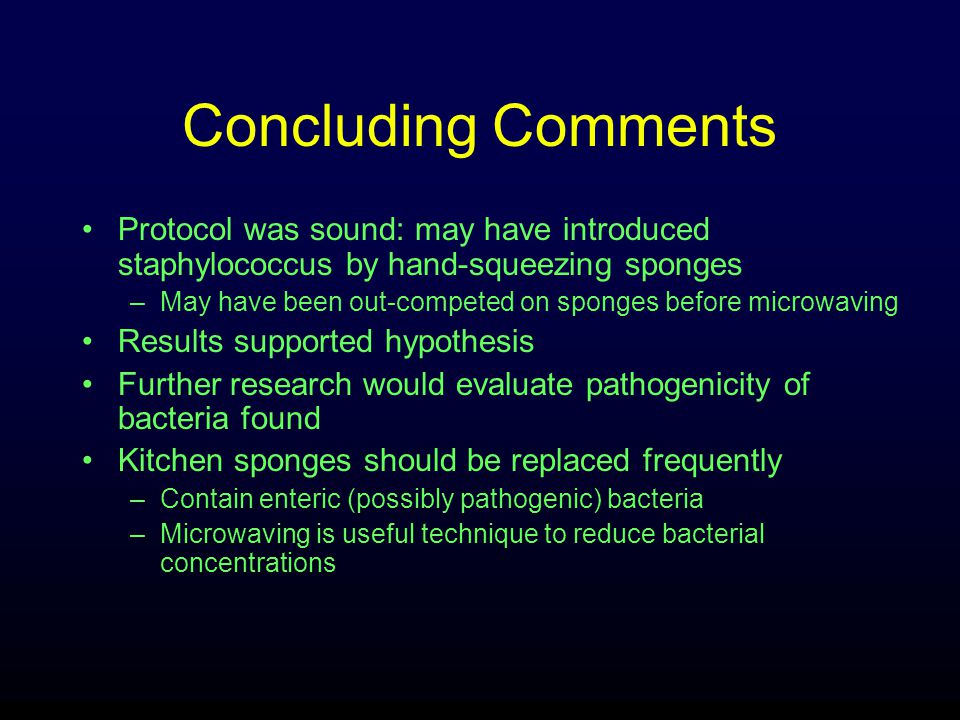 Concluding Comments

• Protocol was sound: may have introduced staphylococcus by hand-squeezing sponges
– May have been out-competed on sponges before microwaving

• Results supported hypothesis

• Further research would evaluate pathogenicity of bacteria found

• Kitchen sponges should be replaced frequently
– Contain enteric (possibly pathogenic) bacteria
– Microwaving is useful technique to reduce bacterial concentrations